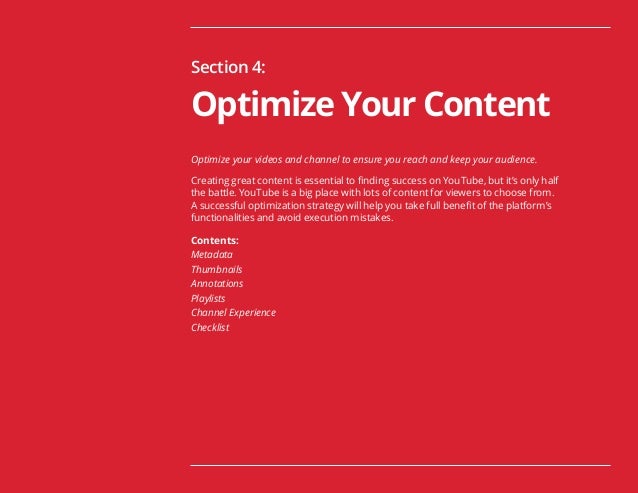 Section 4:

Optimize Your Content

Optimize your videos and channel to ensure you reach and keep your audience.

Creating great content is essential to finding success on YouTube, but it's only half the battle. YouTube is a big place with lots of content for viewers to choose from. A successful optimization strategy will help you take full benefit of the platform's functionalities and avoid execution mistakes.

Contents:
Metadata
Thumbnails
Annotations
Playlists
Channel Experience
Checklist